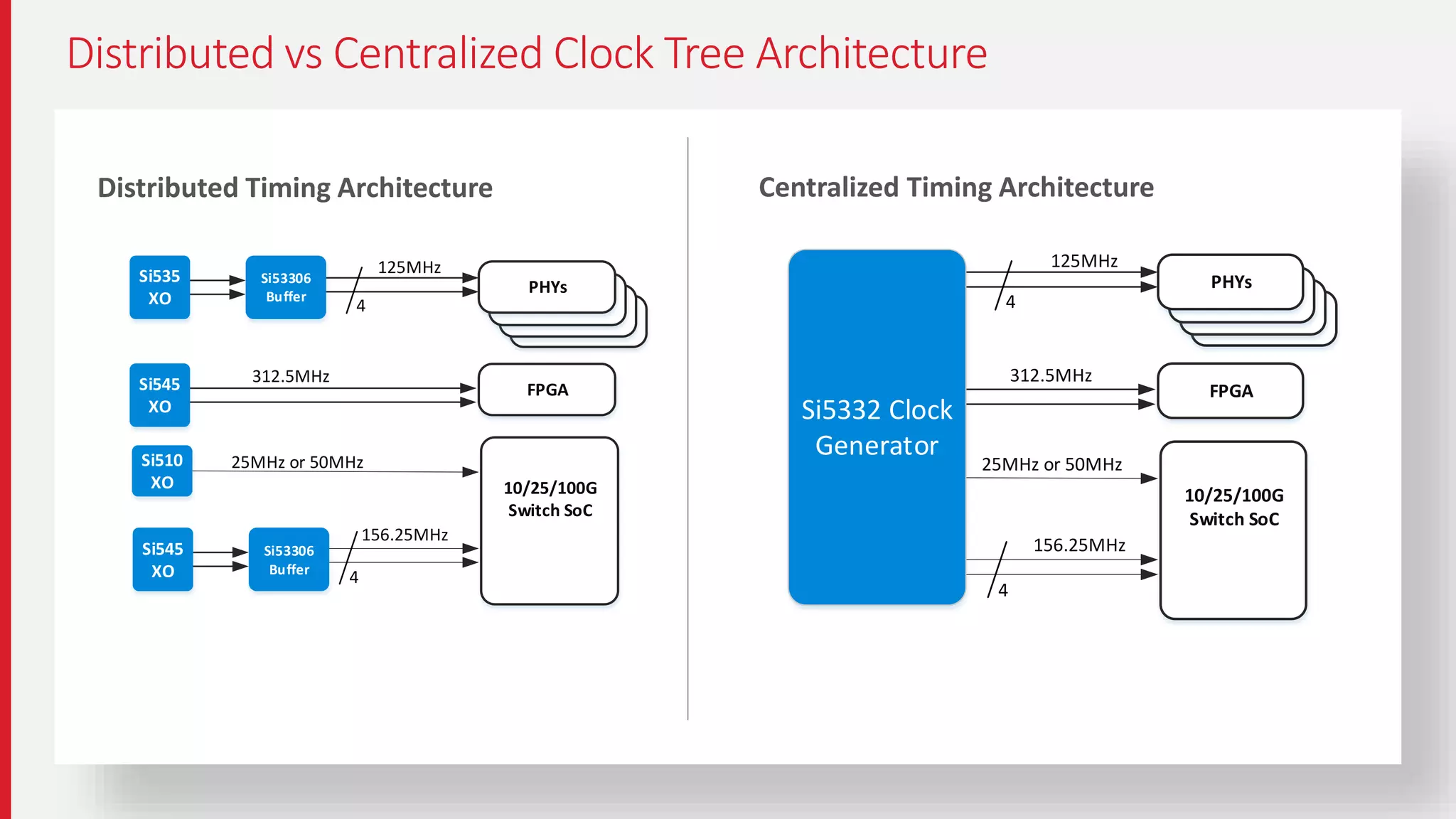 Distributed vs Centralized Clock Tree Architecture

Distributed Timing Architecture

Si535 XO

Si53306 Buffer

125MHz

4

PHYs

Si545 XO

312.5MHz

FPGA

Si510 XO

25MHz or 50MHz

10/25/100G Switch SoC

Si545 XO

Si53306 Buffer

156.25MHz

4

Centralized Timing Architecture

Si5332 Clock Generator

125MHz

4

PHYs

312.5MHz

FPGA

25MHz or 50MHz

10/25/100G Switch SoC

156.25MHz

4